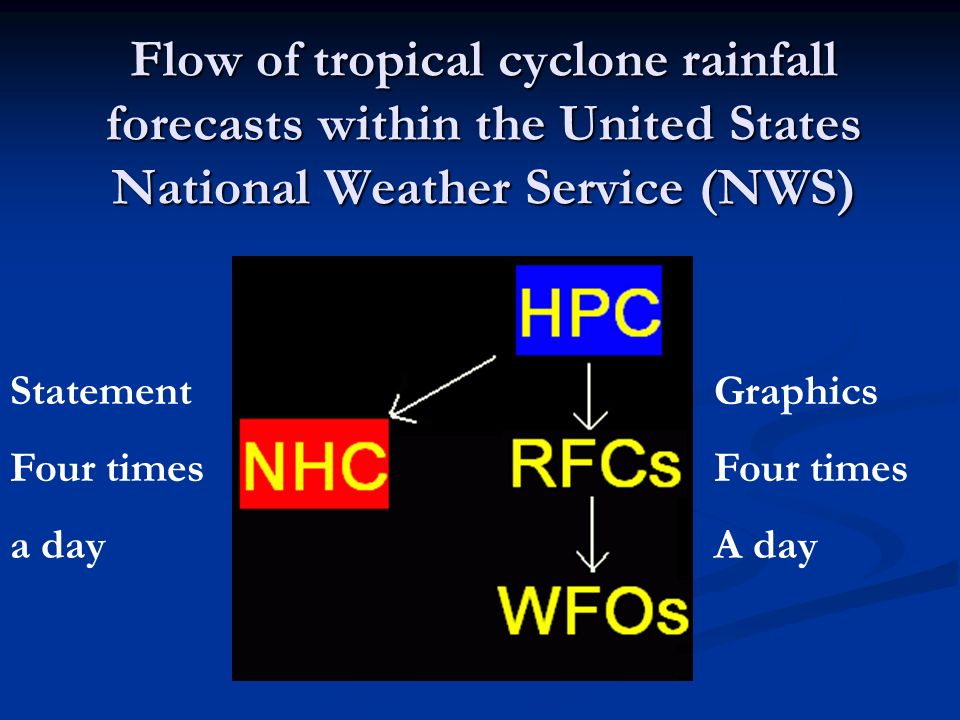 Flow of tropical cyclone rainfall forecasts within the United States National Weather Service (NWS)

Statement
Four times
a day

HPC

NHC

RFCs

WFOs

Graphics
Four times
A day